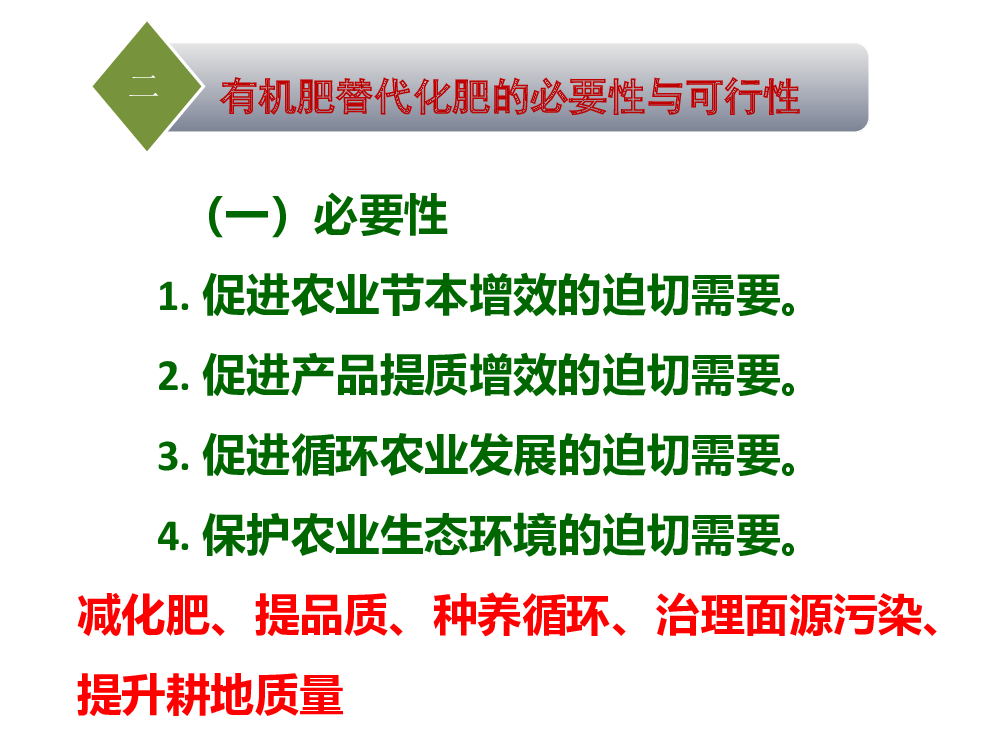 二

有机肥替代化肥的必要性与可行性

（一）必要性

1. 促进农业节本增效的迫切需要。

2. 促进产品提质增效的迫切需要。

3. 促进循环农业发展的迫切需要。

4. 保护农业生态环境的迫切需要。

减化肥、提品质、种养循环、治理面源污染、提升耕地质量